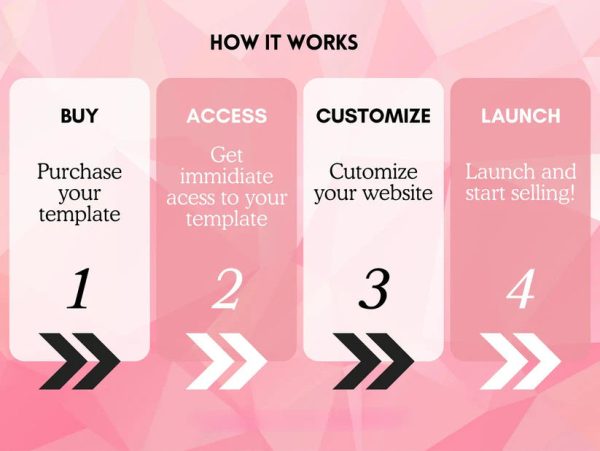 HOW IT WORKS

BUY

Purchase your template

1

ACCESS

Get immidiate acess to your template

2

CUSTOMIZE

Cutomize your website

3

LAUNCH

Launch and start selling!

4